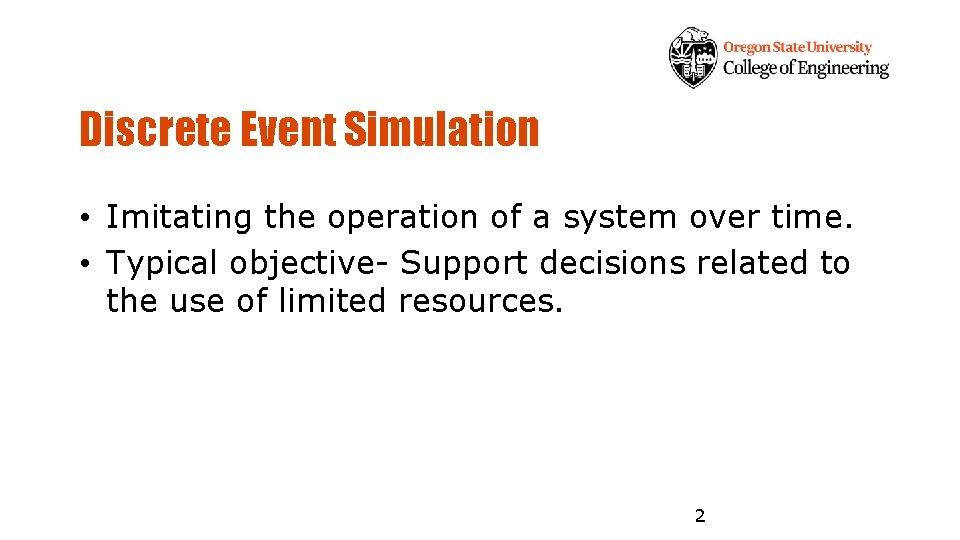 Oregon State University
College of Engineering

Discrete Event Simulation

• Imitating the operation of a system over time.
• Typical objective- Support decisions related to the use of limited resources.

2